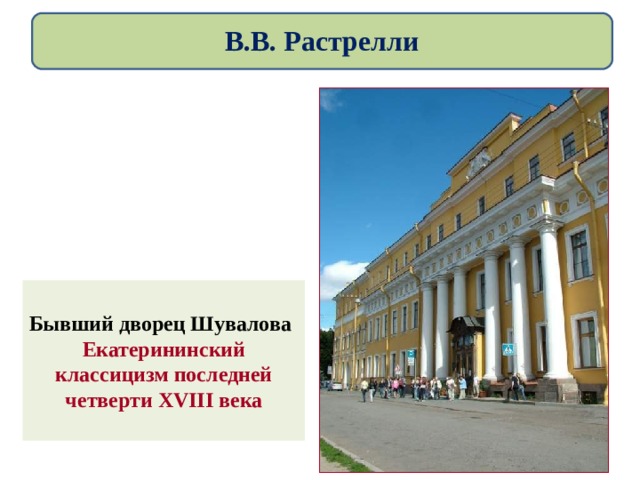 В.В. Растрелли

Бывший дворец Шувалова
Екатерининский классицизм последней четверти XVIII века